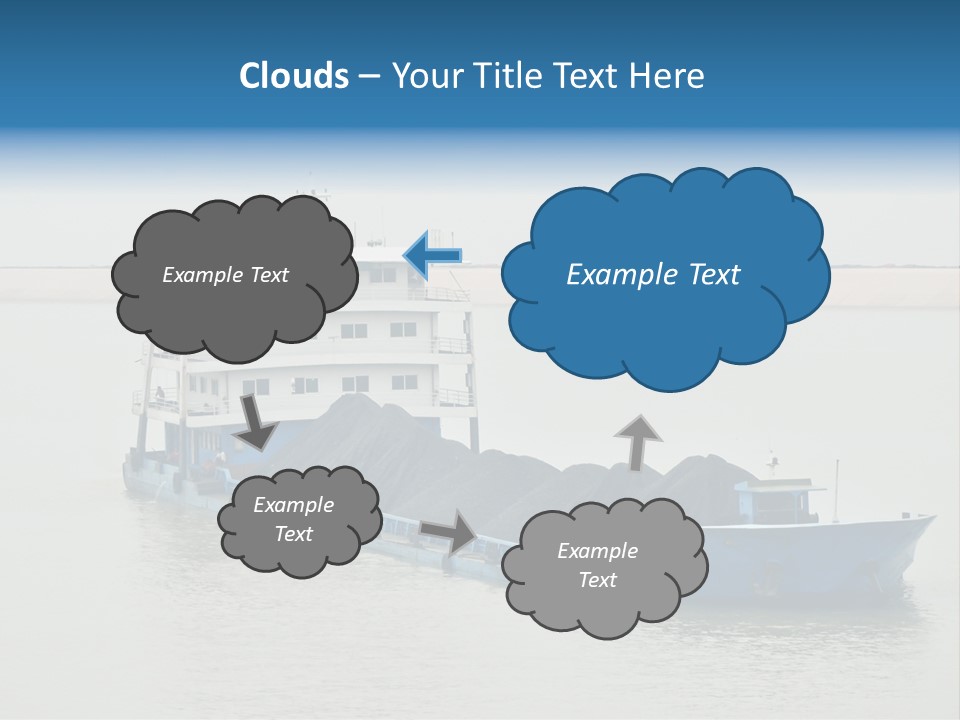 Clouds – Your Title Text Here

Example Text

Example Text

Example Text

Example Text